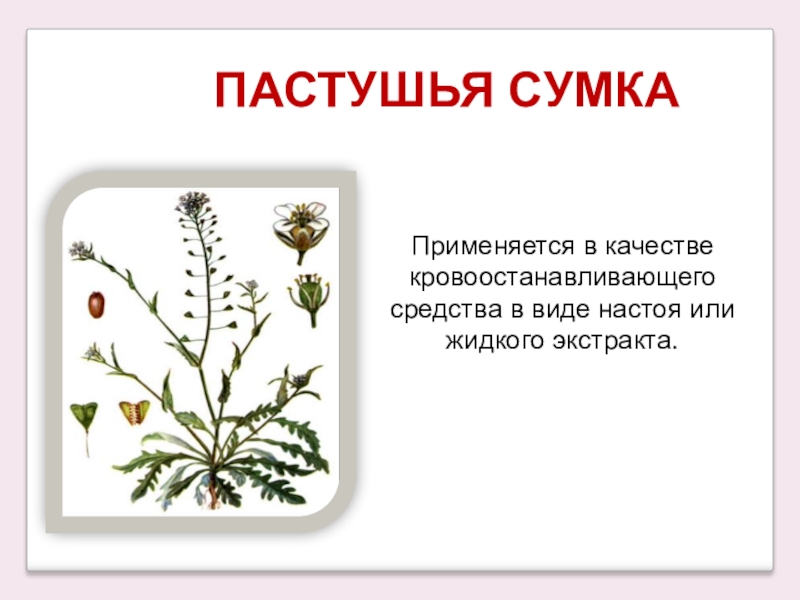 ПАСТУШЬЯ СУМКА

Применяется в качестве кровоостанавливающего средства в виде настоя или жидкого экстракта.